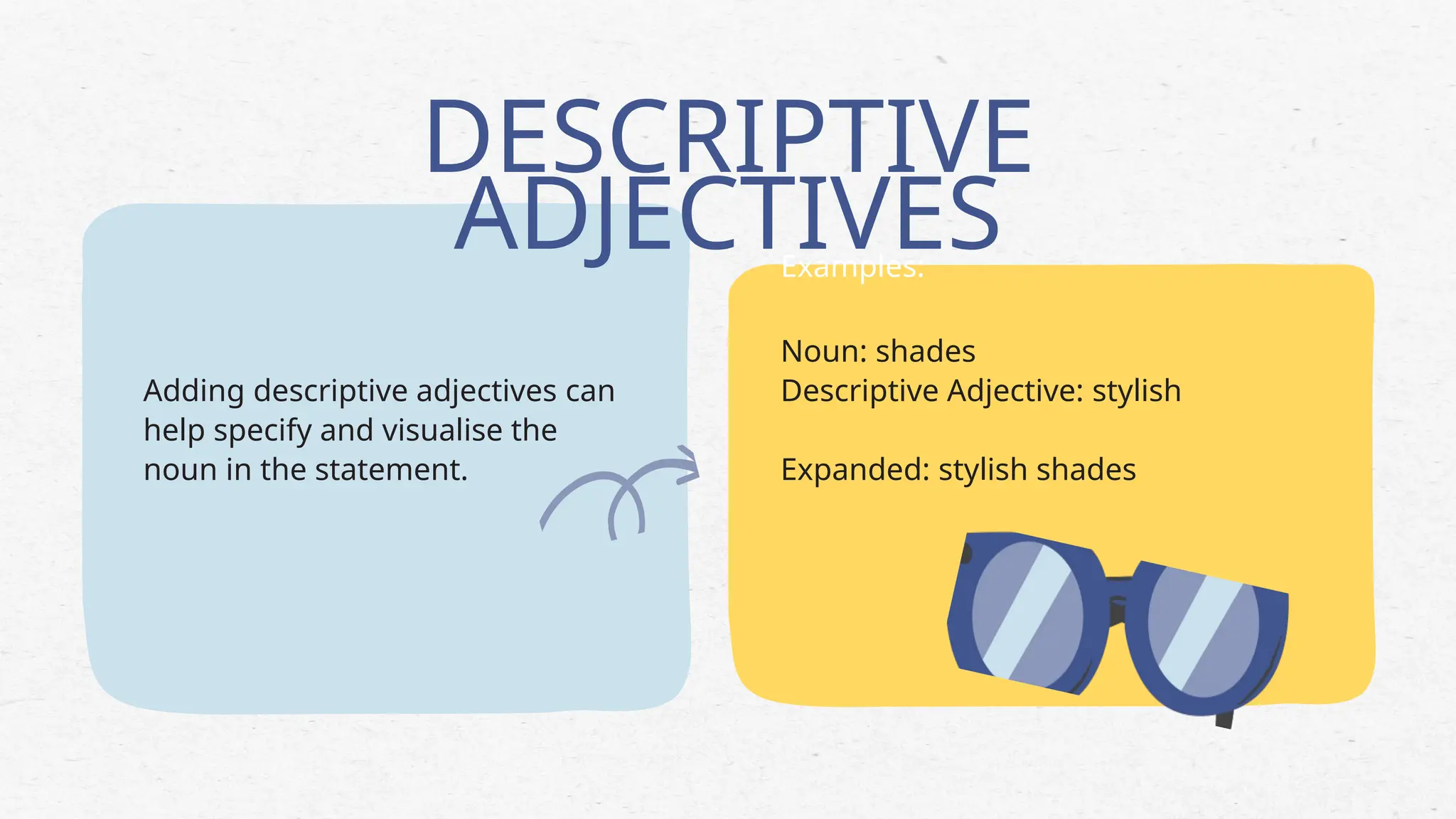 DESCRIPTIVE ADJECTIVES

Adding descriptive adjectives can help specify and visualise the noun in the statement.

Examples:

Noun: shades
Descriptive Adjective: stylish

Expanded: stylish shades